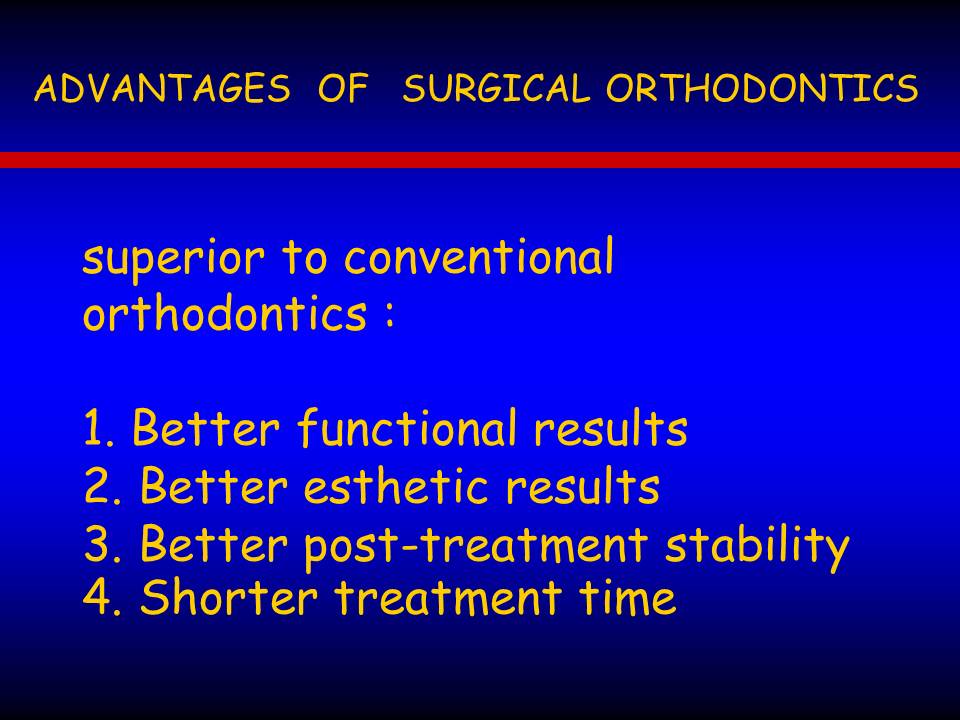 ADVANTAGES OF SURGICAL ORTHODONTICS

superior to conventional orthodontics :

1. Better functional results
2. Better esthetic results
3. Better post-treatment stability
4. Shorter treatment time